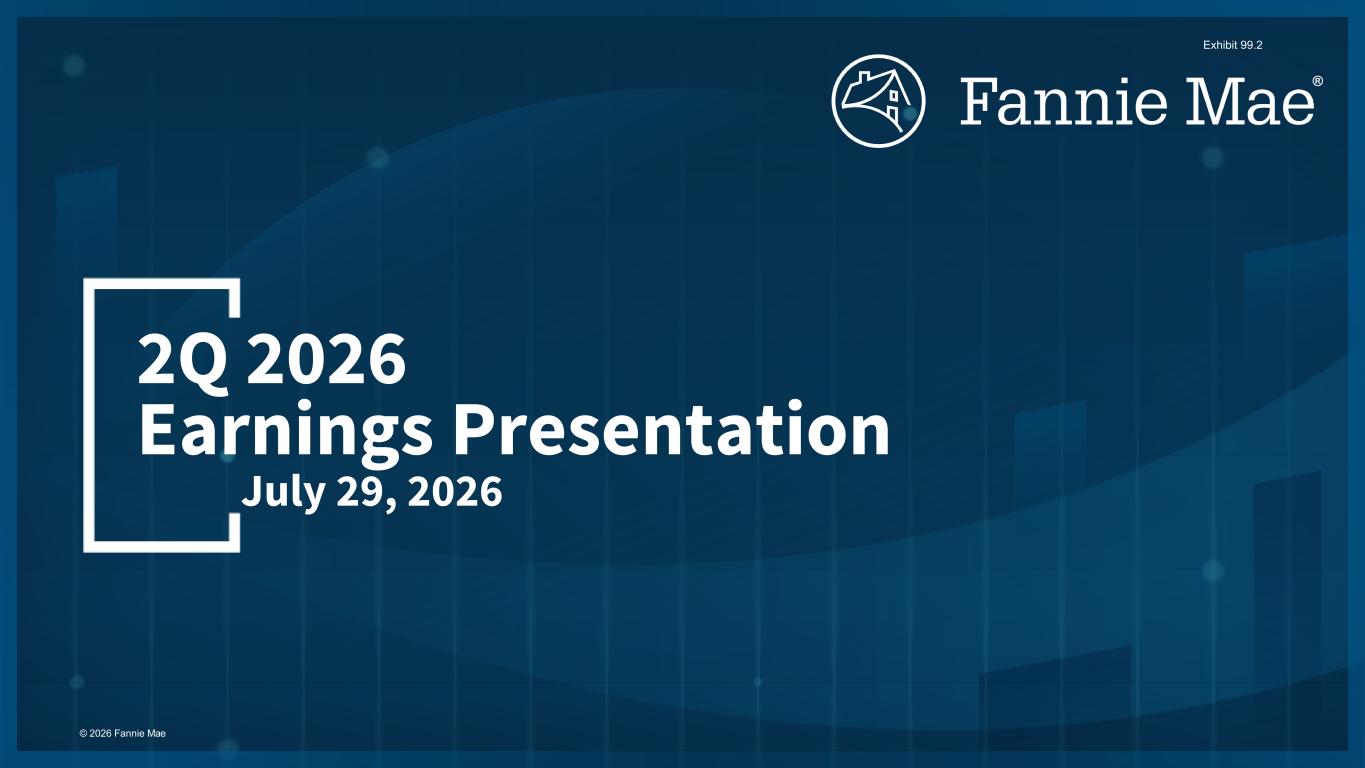 Exhibit 99.2

Fannie Mae®

2Q 2026
Earnings Presentation
July 29, 2026

© 2026 Fannie Mae